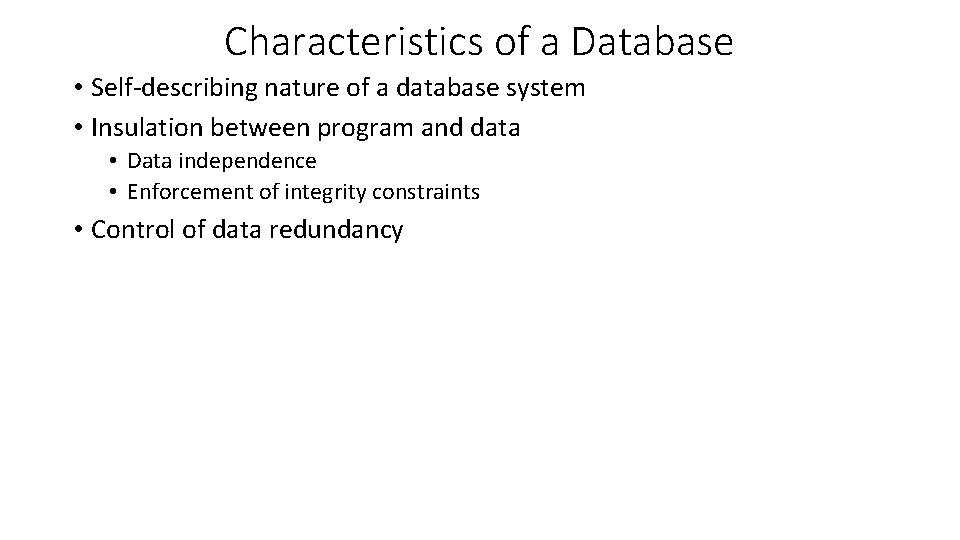 Characteristics of a Database

• Self-describing nature of a database system
• Insulation between program and data
• Data independence
• Enforcement of integrity constraints
• Control of data redundancy